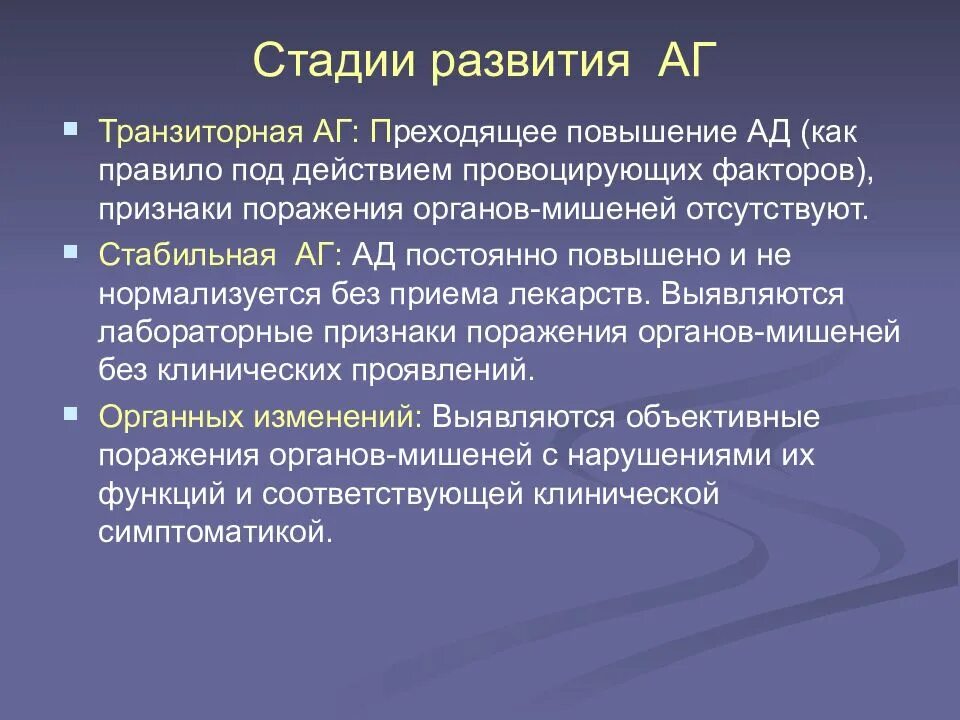 Стадии развития АГ

Транзиторная АГ: Преходящее повышение АД (как правило под действием провоцирующих факторов), признаки поражения органов-мишеней отсутствуют.

Стабильная АГ: АД постоянно повышено и не нормализуется без приема лекарств. Выявляются лабораторные признаки поражения органов-мишеней без клинических проявлений.

Органных изменений: Выявляются объективные поражения органов-мишеней с нарушениями их функций и соответствующей клинической симптоматикой.